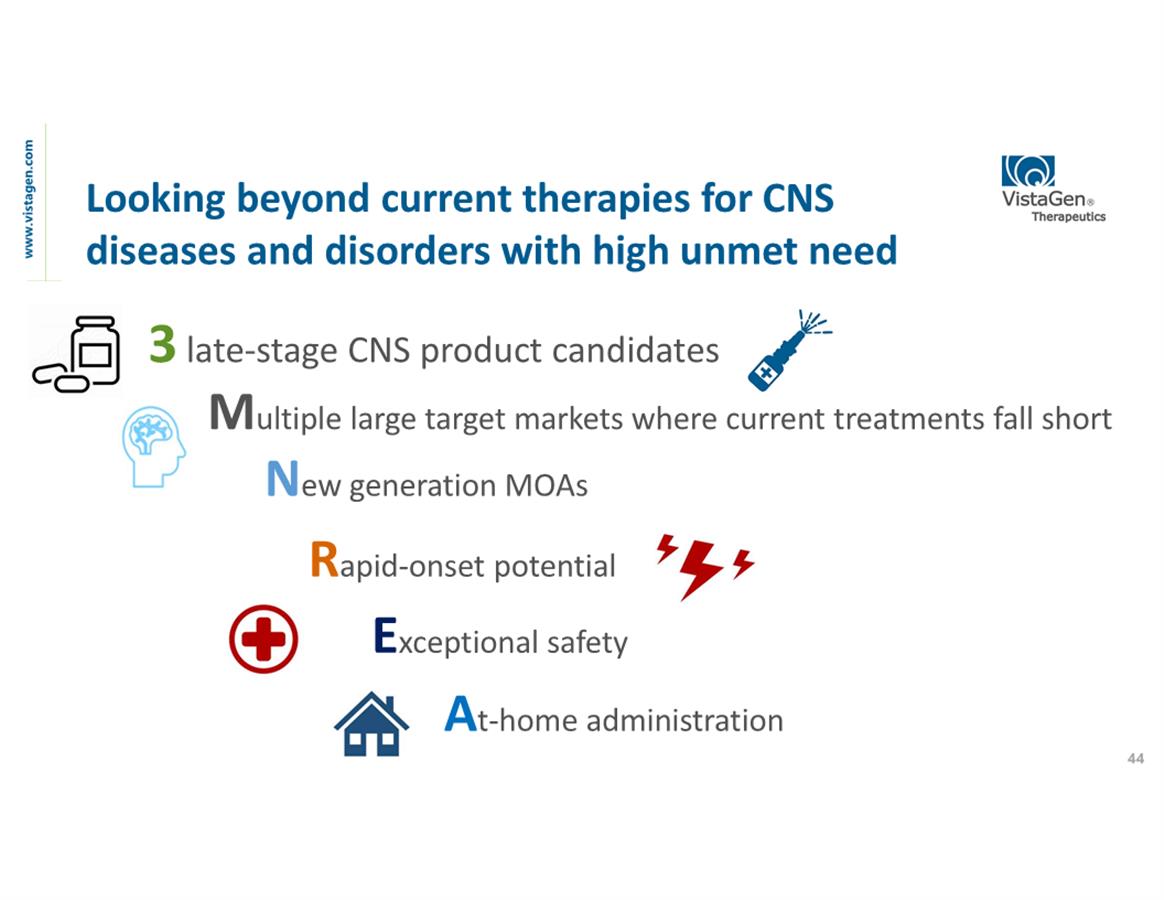 www.vistagen.com

Looking beyond current therapies for CNS diseases and disorders with high unmet need

VistaGen® Therapeutics

3 late-stage CNS product candidates

Multiple large target markets where current treatments fall short

New generation MOAs

Rapid-onset potential

Exceptional safety

At-home administration

44